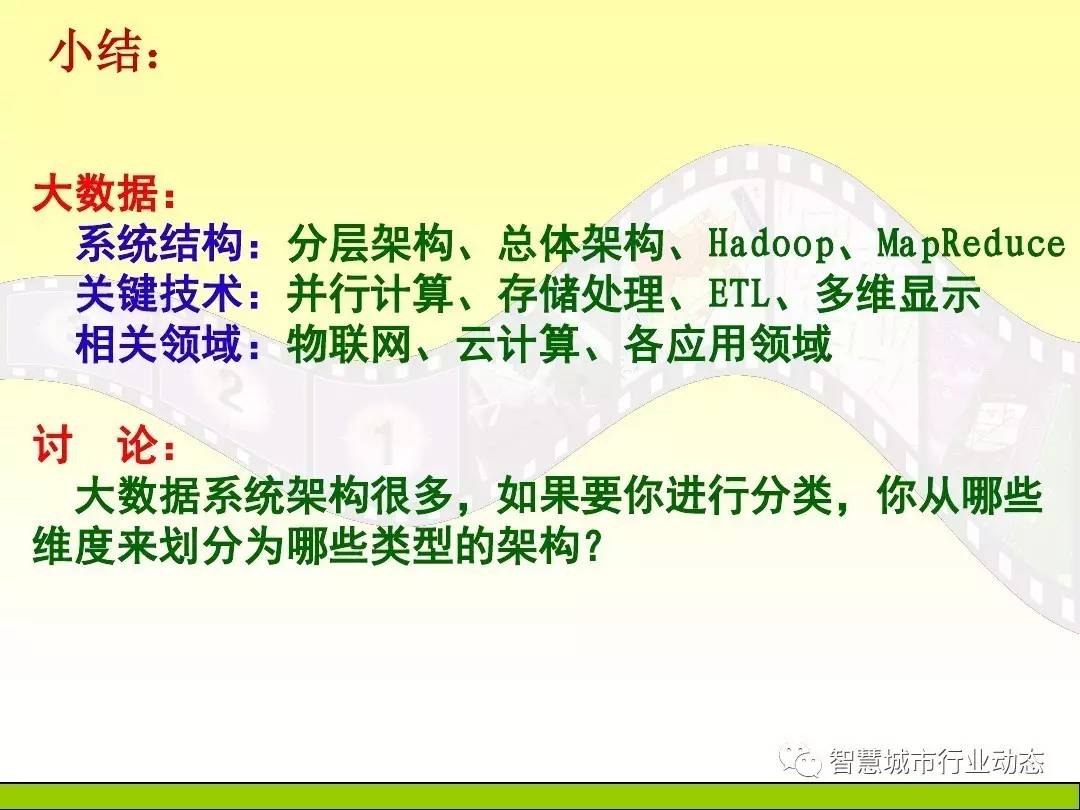 小结：

大数据：
系统结构：分层架构、总体架构、Hadoop、MapReduce
关键技术：并行计算、存储处理、ETL、多维显示
相关领域：物联网、云计算、各应用领域

讨 论：
大数据系统架构很多，如果要你进行分类，你从哪些维度来划分为哪些类型的架构？

智慧城市行业动态